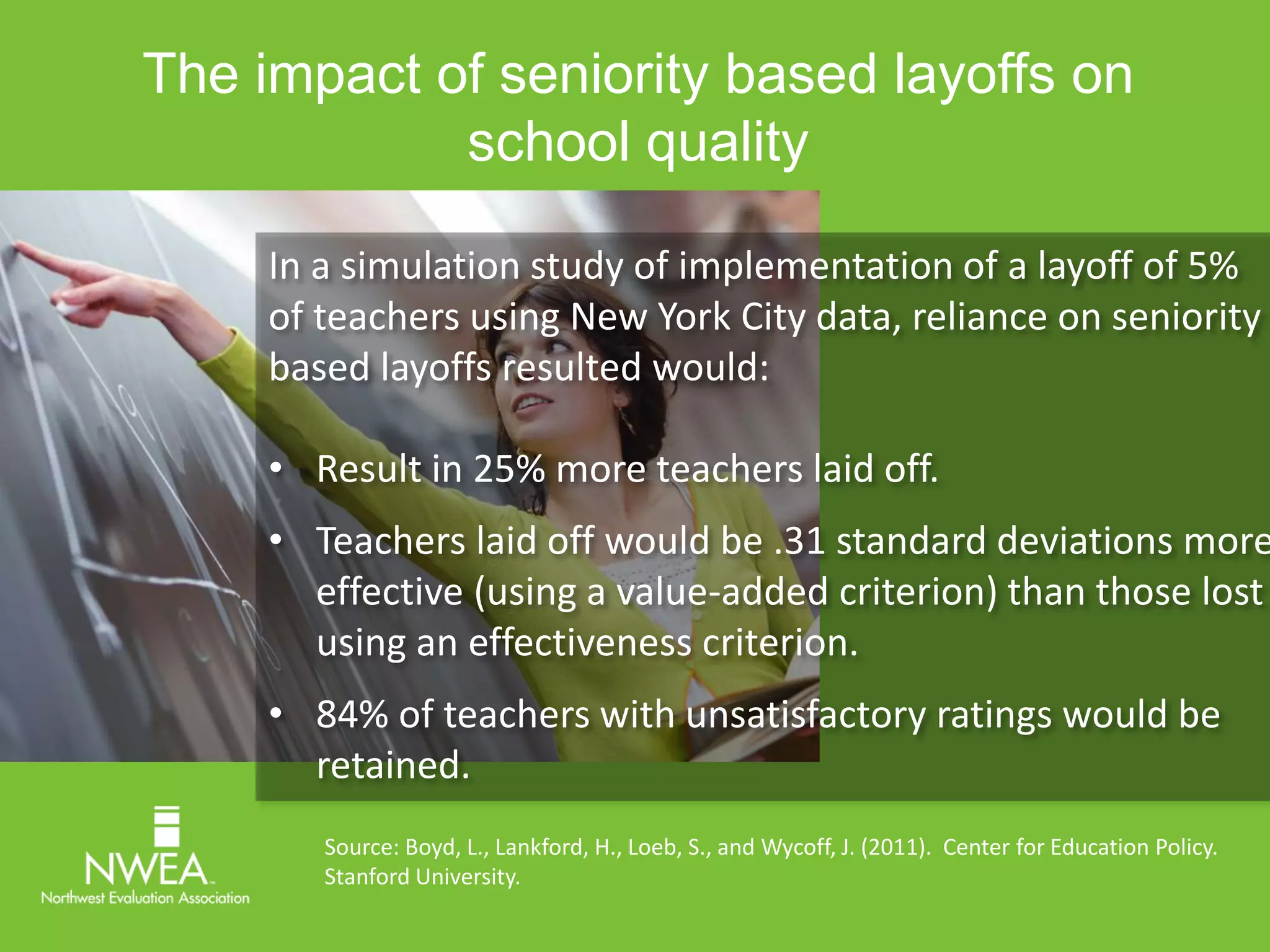 The impact of seniority based layoffs on school quality

In a simulation study of implementation of a layoff of 5% of teachers using New York City data, reliance on seniority based layoffs resulted would:

• Result in 25% more teachers laid off.

• Teachers laid off would be .31 standard deviations more effective (using a value-added criterion) than those lost using an effectiveness criterion.

• 84% of teachers with unsatisfactory ratings would be retained.

NWEA
Northwest Evaluation Association

Source: Boyd, L., Lankford, H., Loeb, S., and Wycoff, J. (2011). Center for Education Policy. Stanford University.